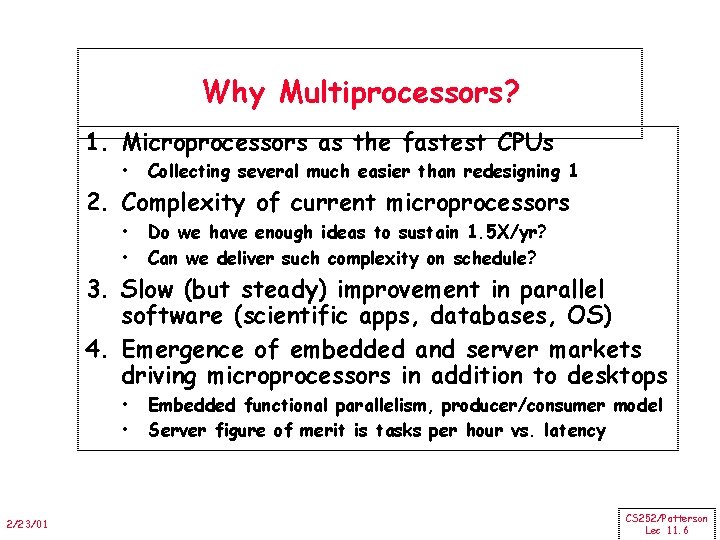 Why Multiprocessors?

1. Microprocessors as the fastest CPUs
• Collecting several much easier than redesigning 1

2. Complexity of current microprocessors
• Do we have enough ideas to sustain 1.5X/yr?
• Can we deliver such complexity on schedule?

3. Slow (but steady) improvement in parallel software (scientific apps, databases, OS)

4. Emergence of embedded and server markets driving microprocessors in addition to desktops
• Embedded functional parallelism, producer/consumer model
• Server figure of merit is tasks per hour vs. latency

2/23/01

CS252/Patterson
Lec 11.6